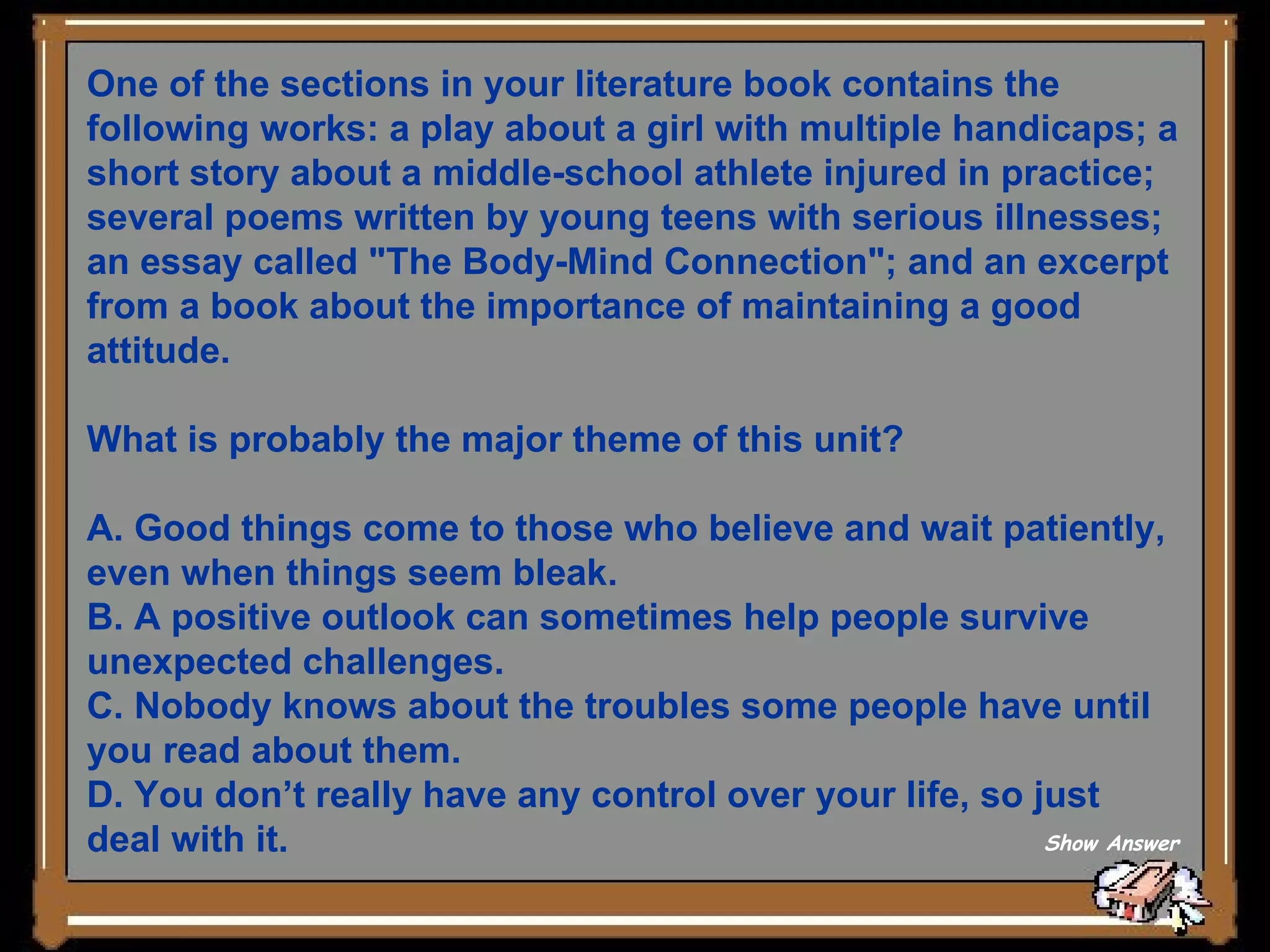 One of the sections in your literature book contains the following works: a play about a girl with multiple handicaps; a short story about a middle-school athlete injured in practice; several poems written by young teens with serious illnesses; an essay called "The Body-Mind Connection"; and an excerpt from a book about the importance of maintaining a good attitude.

What is probably the major theme of this unit?

A. Good things come to those who believe and wait patiently, even when things seem bleak.
B. A positive outlook can sometimes help people survive unexpected challenges.
C. Nobody knows about the troubles some people have until you read about them.
D. You don’t really have any control over your life, so just deal with it.

Show Answer